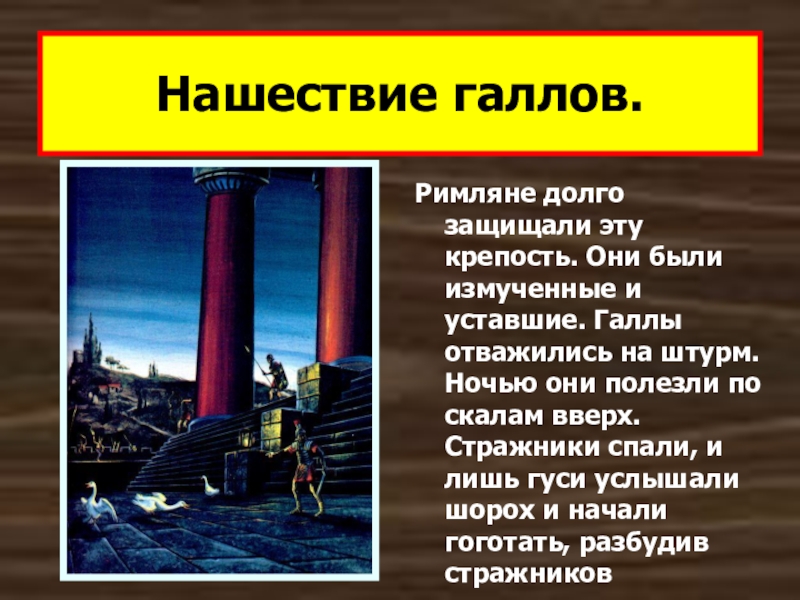 Нашествие галлов.

Римляне долго защищали эту крепость. Они были измученные и уставшие. Галлы отважились на штурм. Ночью они полезли по скалам вверх. Стражники спали, и лишь гуси услышали шорох и начали гоготать, разбудив стражников